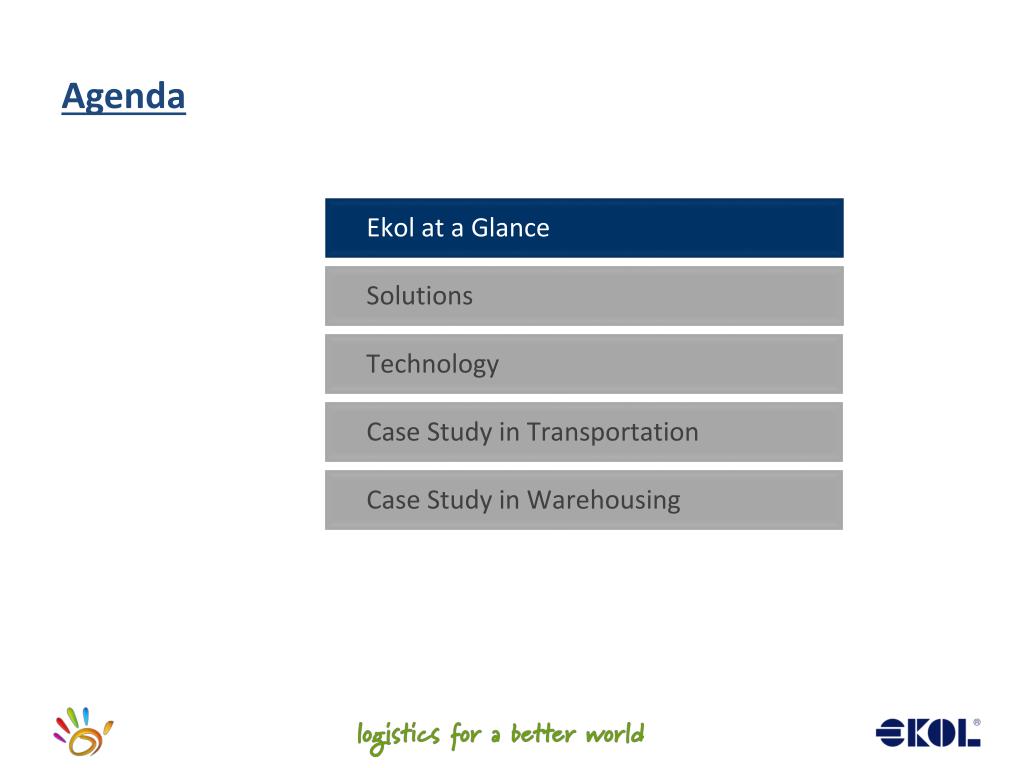 Agenda

Ekol at a Glance

Solutions

Technology

Case Study in Transportation

Case Study in Warehousing

logistics for a better world

EKOL®